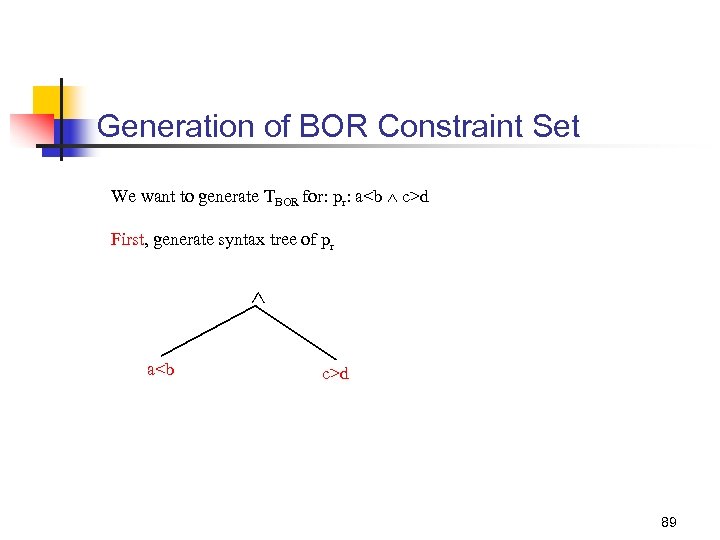 Generation of BOR Constraint Set

We want to generate $T_{BOR}$ for: $p_r$: $a<b \wedge c>d$

First, generate syntax tree of $p_r$

$\wedge$

$a<b$

$c>d$

89